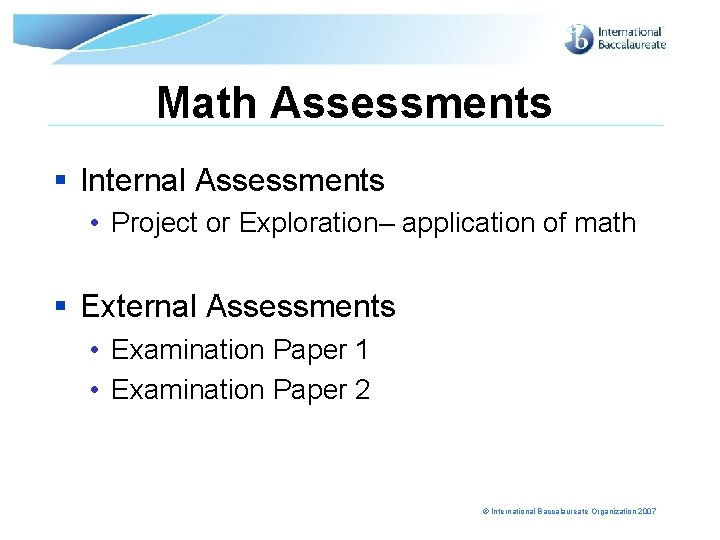 ib International Baccalaureate

Math Assessments

▪ Internal Assessments
• Project or Exploration– application of math

▪ External Assessments
• Examination Paper 1
• Examination Paper 2

© International Baccalaureate Organization 2007